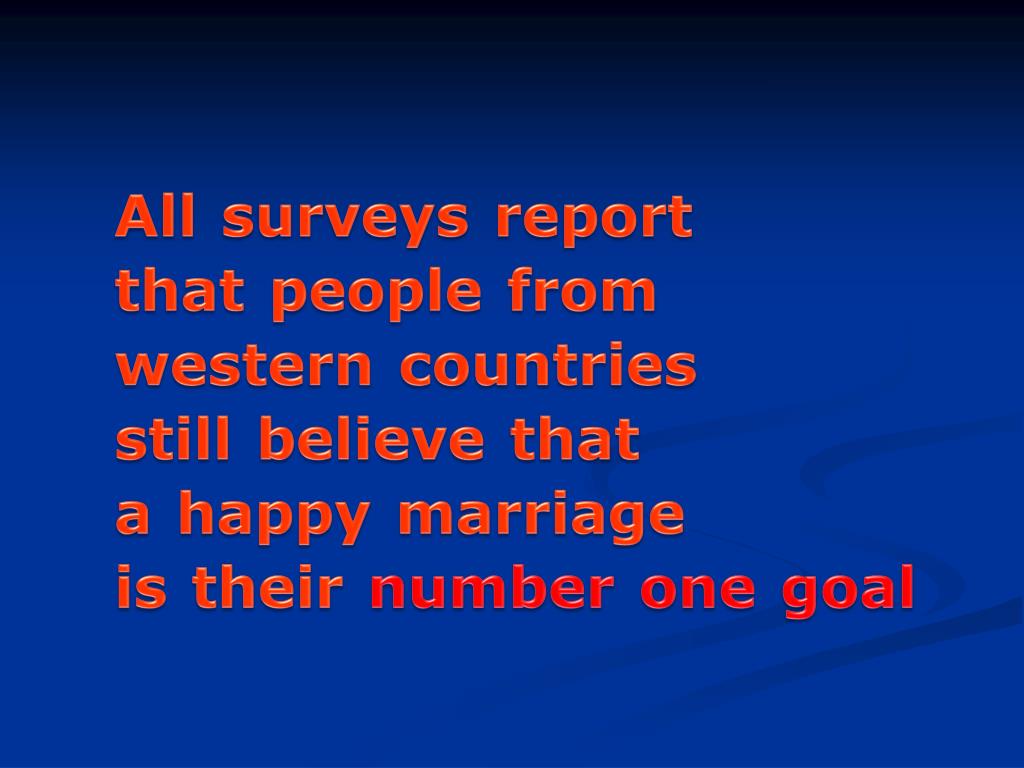 All surveys report that people from western countries still believe that a happy marriage is their number one goal